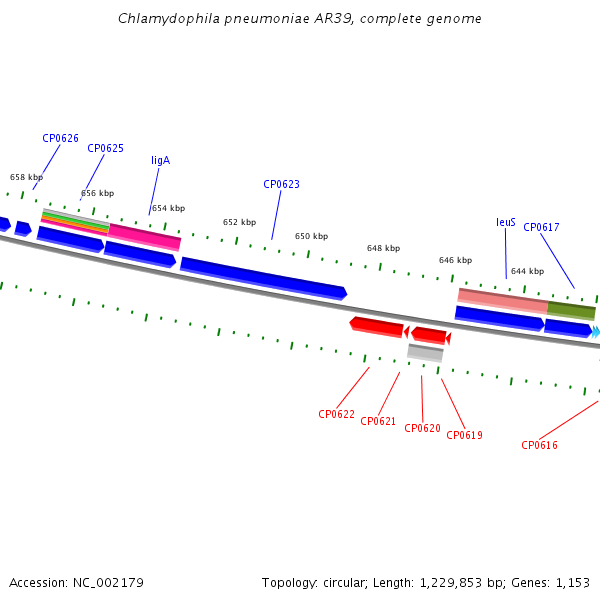 Chlamydophila pneumoniae AR39, complete genome

CP0626
CP0625
ligA
CP0623
leuS
CP0617

658 kbp
656 kbp
654 kbp
652 kbp
650 kbp
648 kbp
646 kbp
644 kbp

CP0622
CP0621
CP0620
CP0619
CP0616

Accession: NC_002179

Topology: circular; Length: 1,229,853 bp; Genes: 1,153